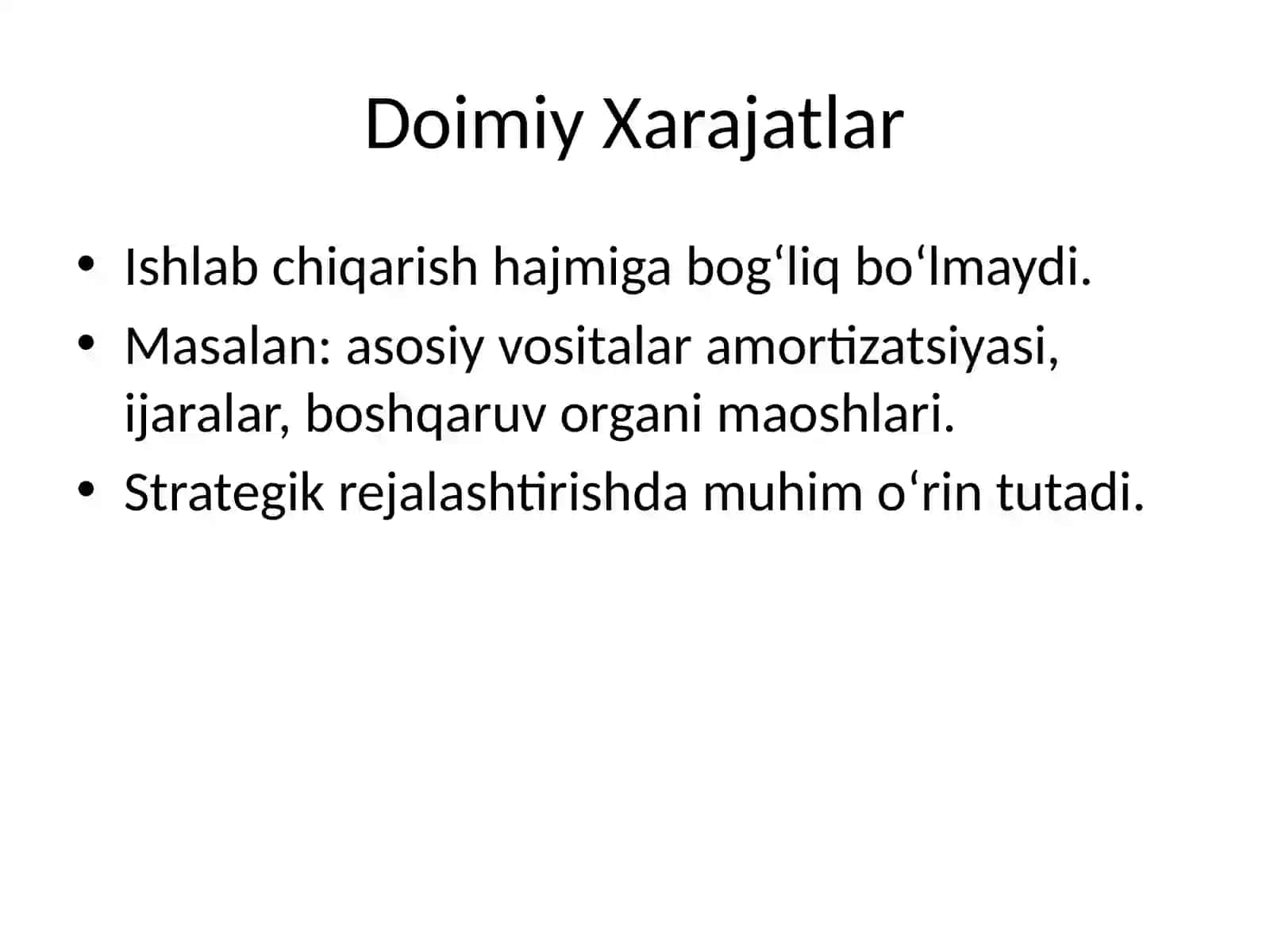 Doimiy Xarajatlar

• Ishlab chiqarish hajmiga bog‘liq bo‘lmaydi.
• Masalan: asosiy vositalar amortizatsiyasi, ijaralar, boshqaruv organi maoshlari.
• Strategik rejalashtirishda muhim o‘rin tutadi.